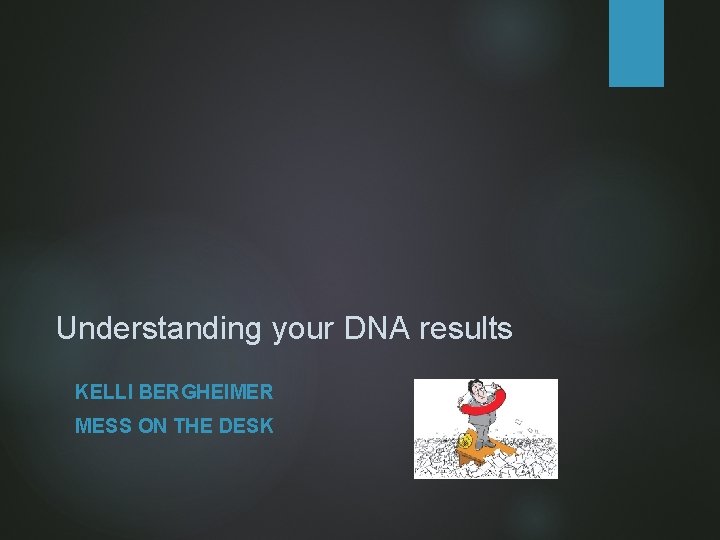 Understanding your DNA results

KELLI BERGHEIMER

MESS ON THE DESK